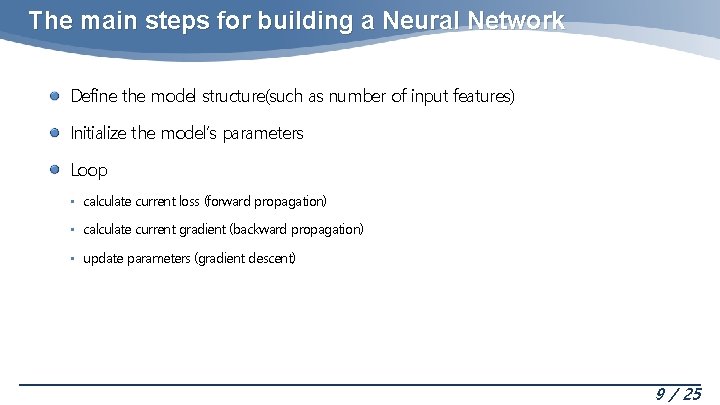 The main steps for building a Neural Network

- Define the model structure(such as number of input features)
- Initialize the model's parameters
- Loop
  - calculate current loss (forward propagation)
  - calculate current gradient (backward propagation)
  - update parameters (gradient descent)

9 / 25